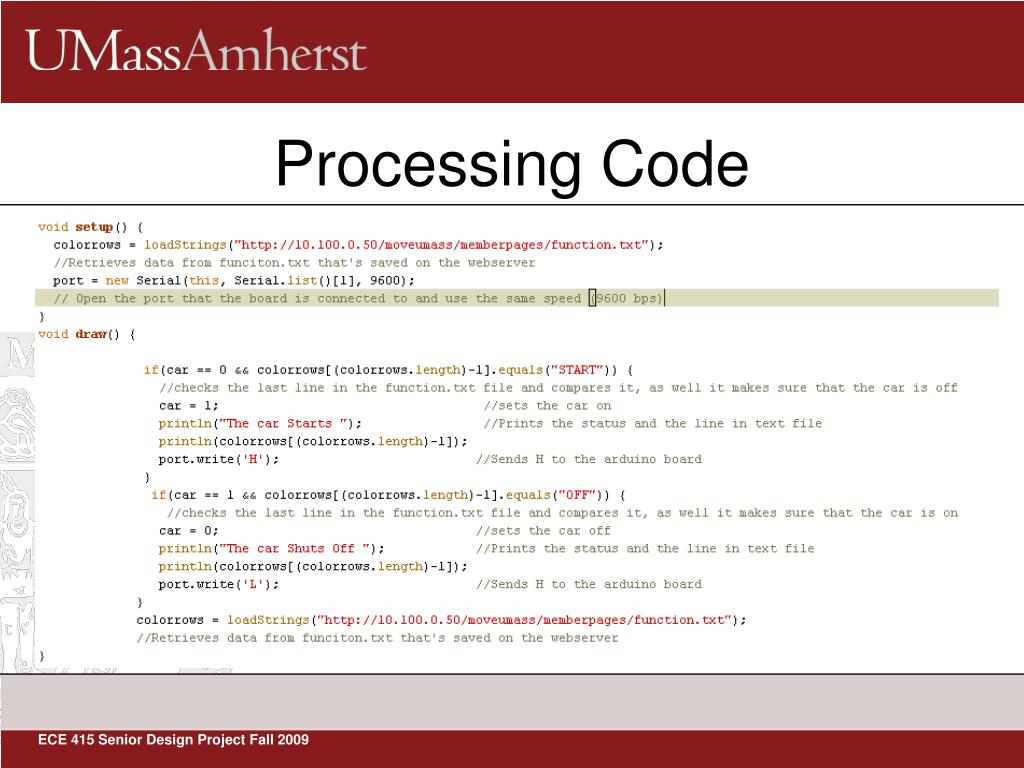 UMassAmherst

Processing Code

void setup() {
  colorrows = loadStrings("http://10.100.0.50/moveumass/memberpages/function.txt");
  //Retrieves data from funciton.txt that's saved on the webserver
  port = new Serial(this, Serial.list()[1], 9600);
  // Open the port that the board is connected to and use the same speed (9600 bps)
}
void draw() {

  if(car == 0 && colorrows[(colorrows.length)-1].equals("START")) {
    //checks the last line in the function.txt file and compares it, as well it makes sure that the car is off
    car = 1;                                //sets the car on
    println("The car Starts ");             //Prints the status and the line in text file
    println(colorrows[(colorrows.length)-1]);
    port.write('H');                        //Sends H to the arduino board
  }
  if(car == 1 && colorrows[(colorrows.length)-1].equals("OFF")) {
    //checks the last line in the function.txt file and compares it, as well it makes sure that the car is on
    car = 0;                                //sets the car off
    println("The car Shuts Off ");          //Prints the status and the line in text file
    println(colorrows[(colorrows.length)-1]);
    port.write('L');                        //Sends H to the arduino board
  }
  colorrows = loadStrings("http://10.100.0.50/moveumass/memberpages/function.txt");
  //Retrieves data from funciton.txt that's saved on the webserver
}

ECE 415 Senior Design Project Fall 2009